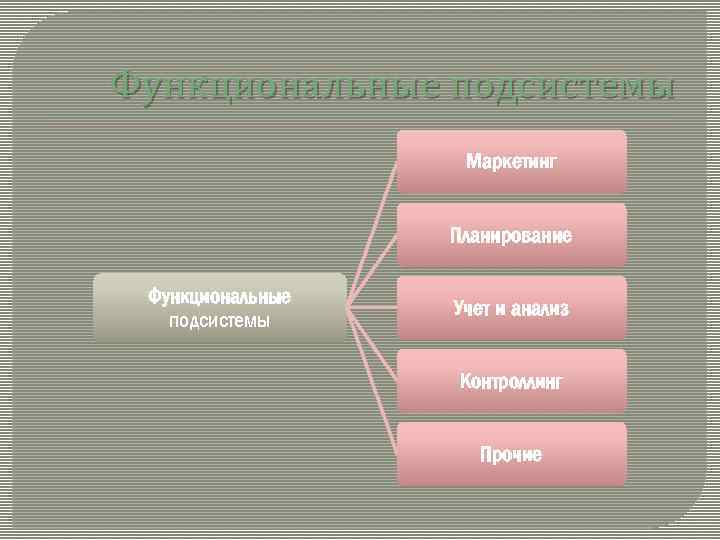 Функциональные подсистемы

Функциональные подсистемы

Маркетинг

Планирование

Учет и анализ

Контроллинг

Прочие